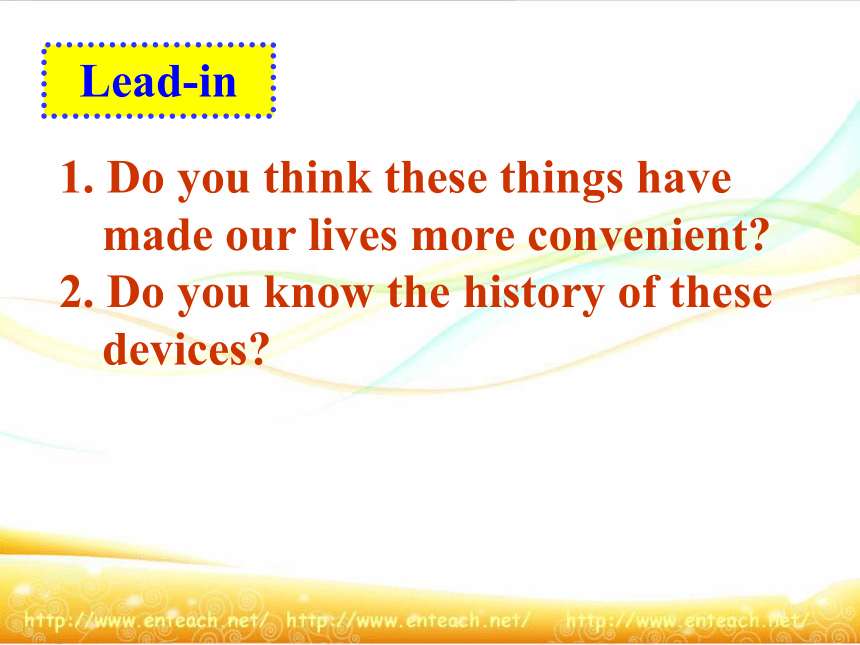 Lead-in

1. Do you think these things have made our lives more convenient?
2. Do you know the history of these devices?

http://www.enteach.net/ http://www.enteach.net/ http://www.enteach.net/